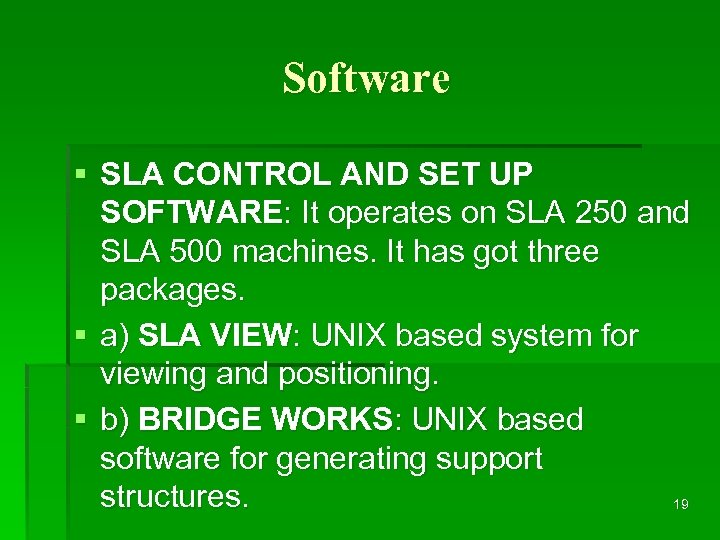 Software

▪ SLA CONTROL AND SET UP SOFTWARE: It operates on SLA 250 and SLA 500 machines. It has got three packages.

▪ a) SLA VIEW: UNIX based system for viewing and positioning.

▪ b) BRIDGE WORKS: UNIX based software for generating support structures.

19